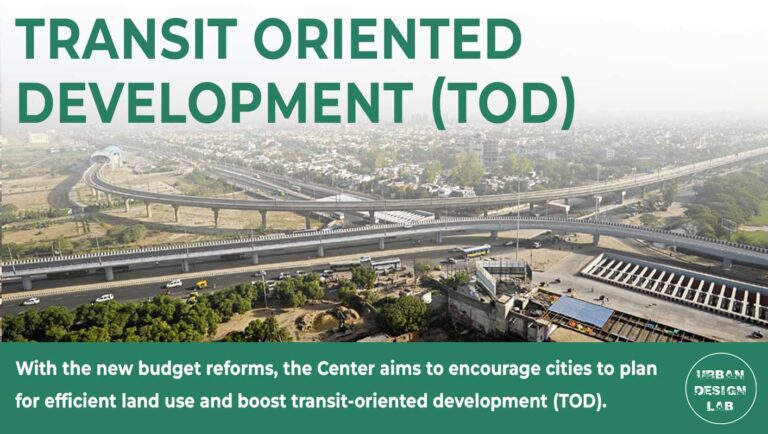 TRANSIT ORIENTED DEVELOPMENT (TOD)

With the new budget reforms, the Center aims to encourage cities to plan for efficient land use and boost transit-oriented development (TOD).

URBAN DESIGN LAB